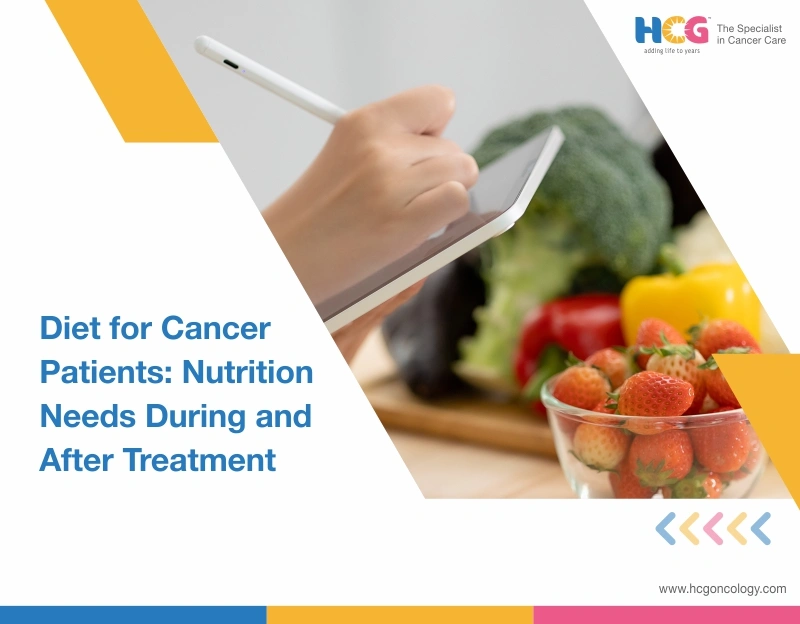 HCG
adding life to years
The Specialist in Cancer Care

Diet for Cancer Patients: Nutrition Needs During and After Treatment

www.hcgoncology.com